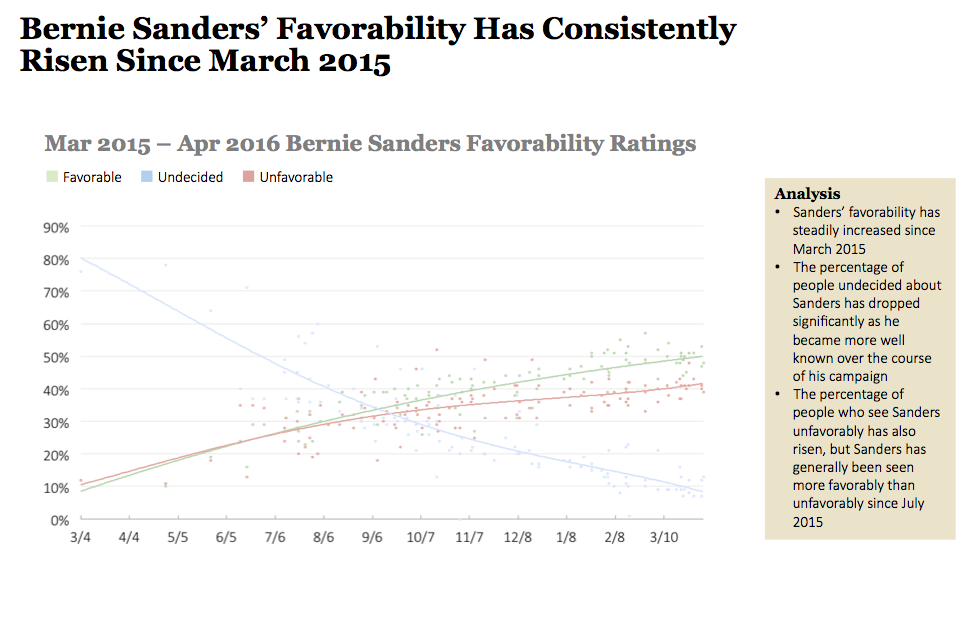 Bernie Sanders' Favorability Has Consistently Risen Since March 2015

Mar 2015 – Apr 2016 Bernie Sanders Favorability Ratings

Favorable Undecided Unfavorable

90%
80%
70%
60%
50%
40%
30%
20%
10%
0%

3/4 4/4 5/5 6/5 7/6 8/6 9/6 10/7 11/7 12/8 1/8 2/8 3/10

Analysis
• Sanders' favorability has steadily increased since March 2015
• The percentage of people undecided about Sanders has dropped significantly as he became more well known over the course of his campaign
• The percentage of people who see Sanders unfavorably has also risen, but Sanders has generally been seen more favorably than unfavorably since July 2015